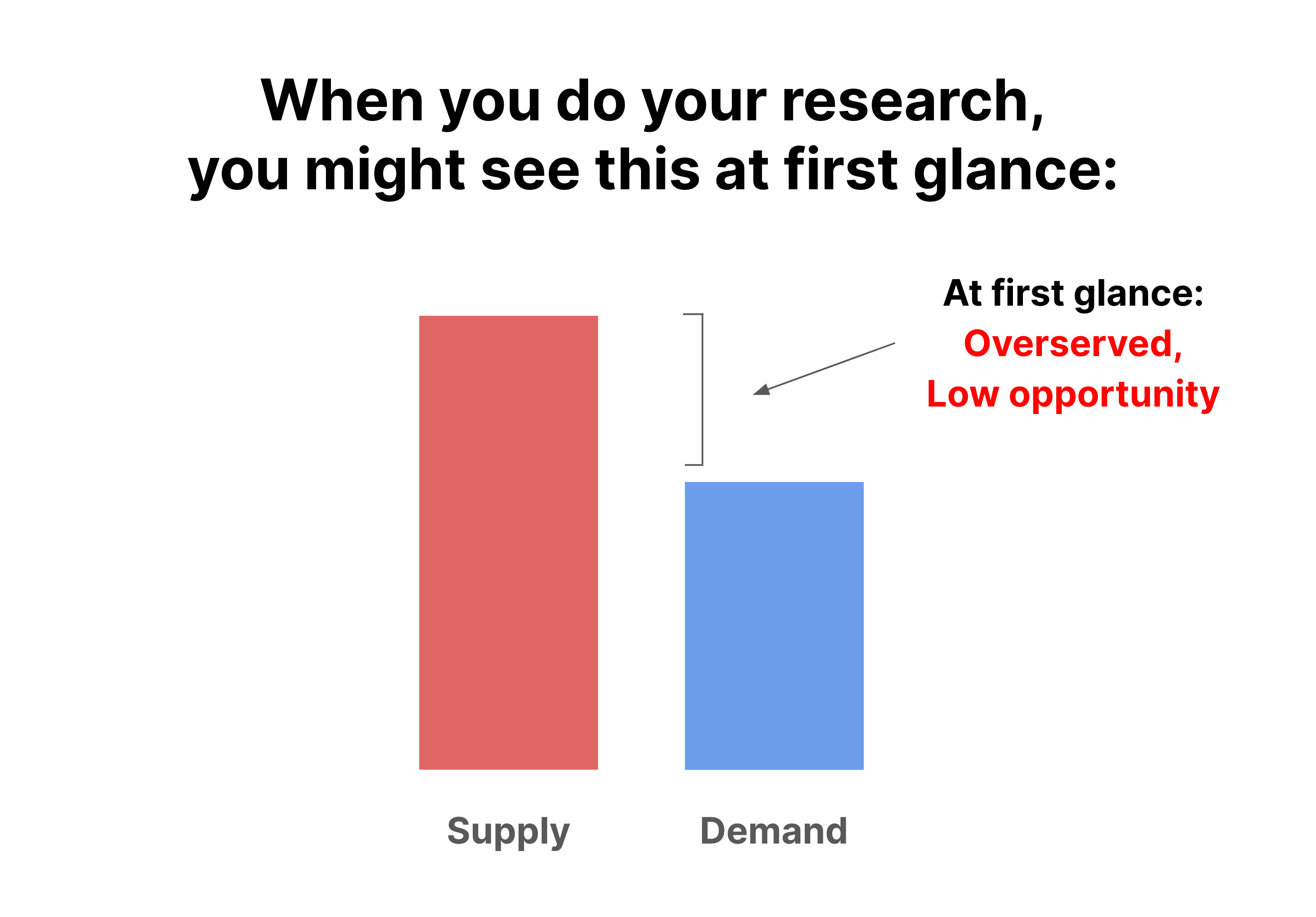 When you do your research, you might see this at first glance:

At first glance:
Overserved,
Low opportunity

Supply

Demand